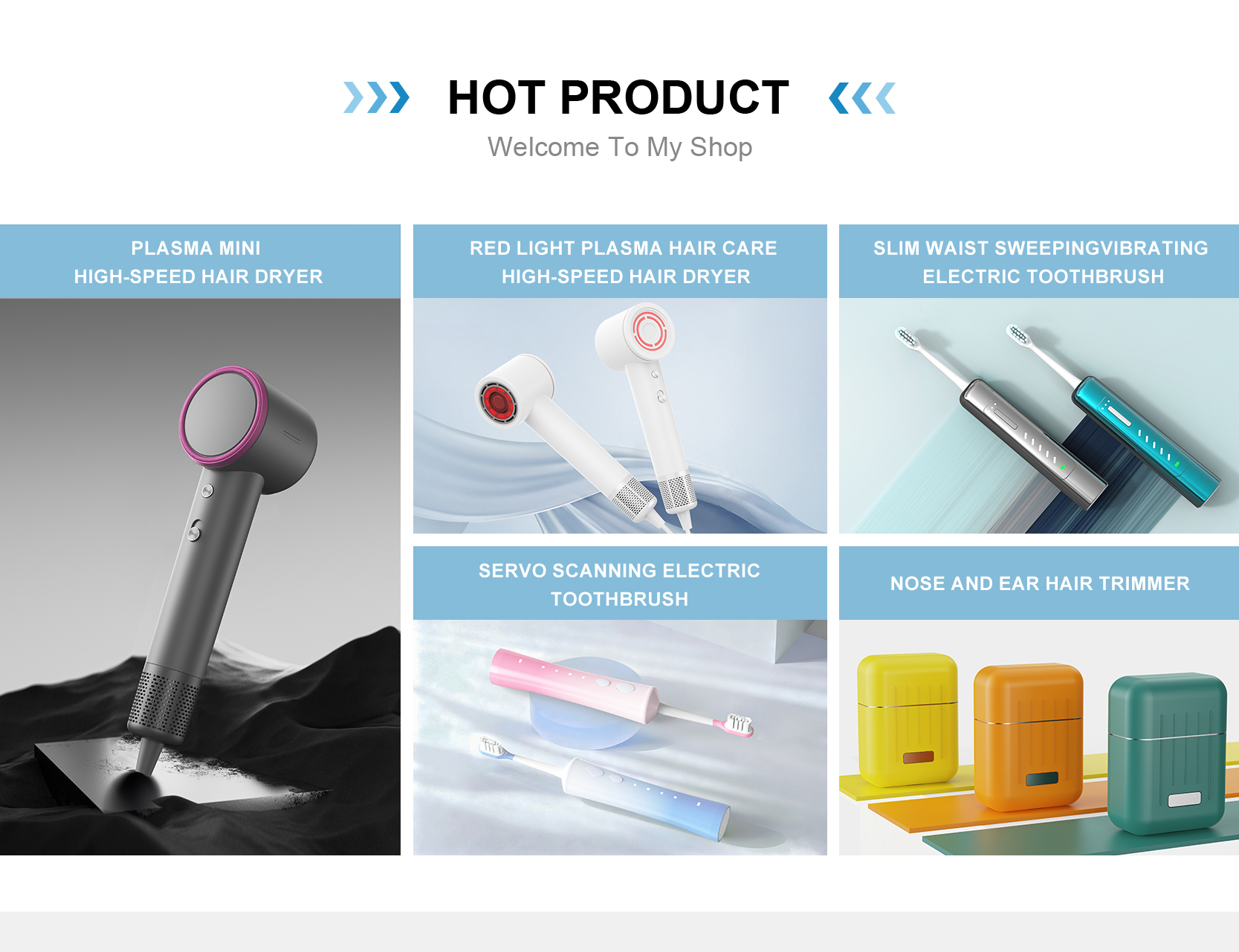 HOT PRODUCT

Welcome To My Shop

PLASMA MINI
HIGH-SPEED HAIR DRYER

RED LIGHT PLASMA HAIR CARE
HIGH-SPEED HAIR DRYER

SLIM WAIST SWEEPINGVIBRATING
ELECTRIC TOOTHBRUSH

SERVO SCANNING ELECTRIC
TOOTHBRUSH

NOSE AND EAR HAIR TRIMMER